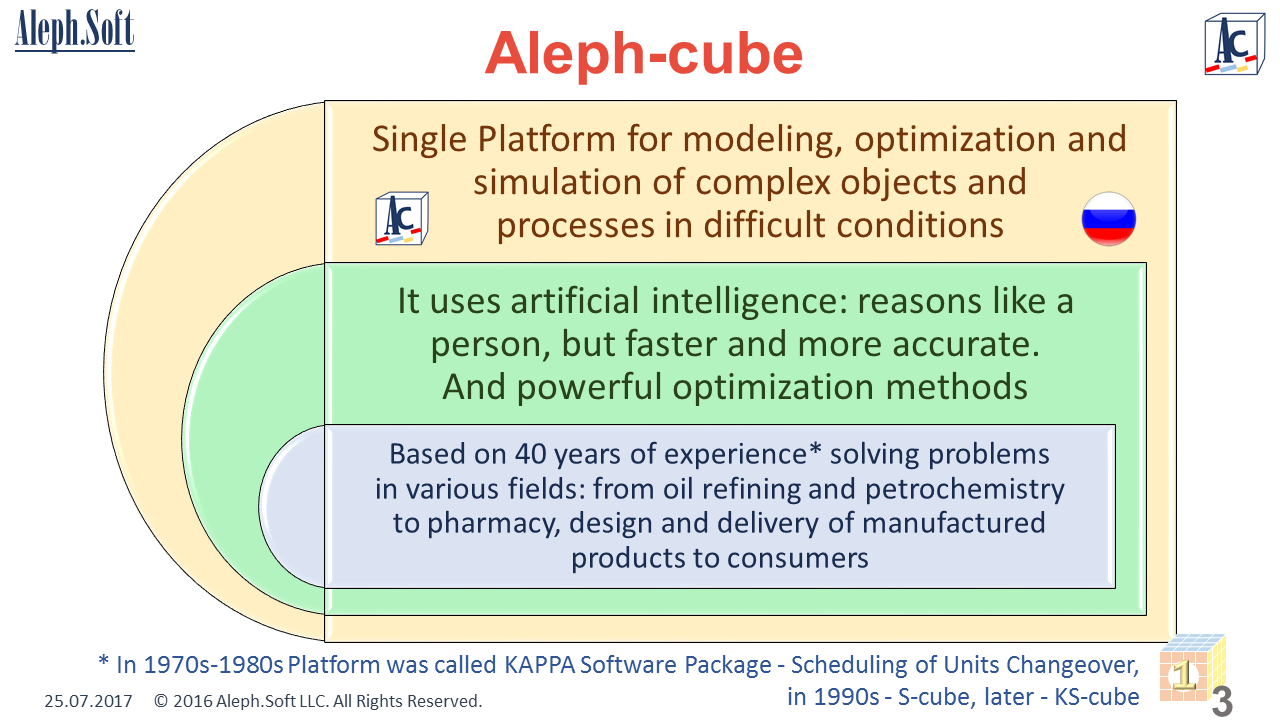 Aleph.Soft

Aleph-cube

AC

Single Platform for modeling, optimization and simulation of complex objects and processes in difficult conditions

AC

It uses artificial intelligence: reasons like a person, but faster and more accurate. And powerful optimization methods

Based on 40 years of experience* solving problems in various fields: from oil refining and petrochemistry to pharmacy, design and delivery of manufactured products to consumers

* In 1970s-1980s Platform was called KAPPA Software Package - Scheduling of Units Changeover, in 1990s - S-cube, later - KS-cube

25.07.2017 © 2016 Aleph.Soft LLC. All Rights Reserved.

1

3